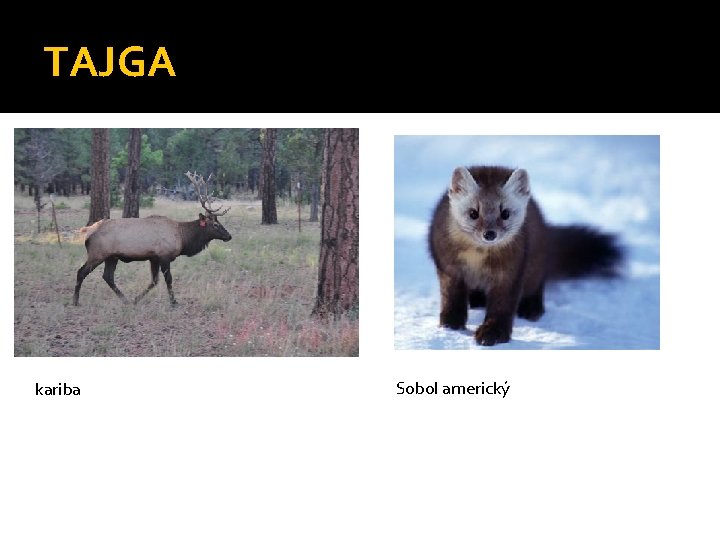 TAJGA

kariba

Sobol americký